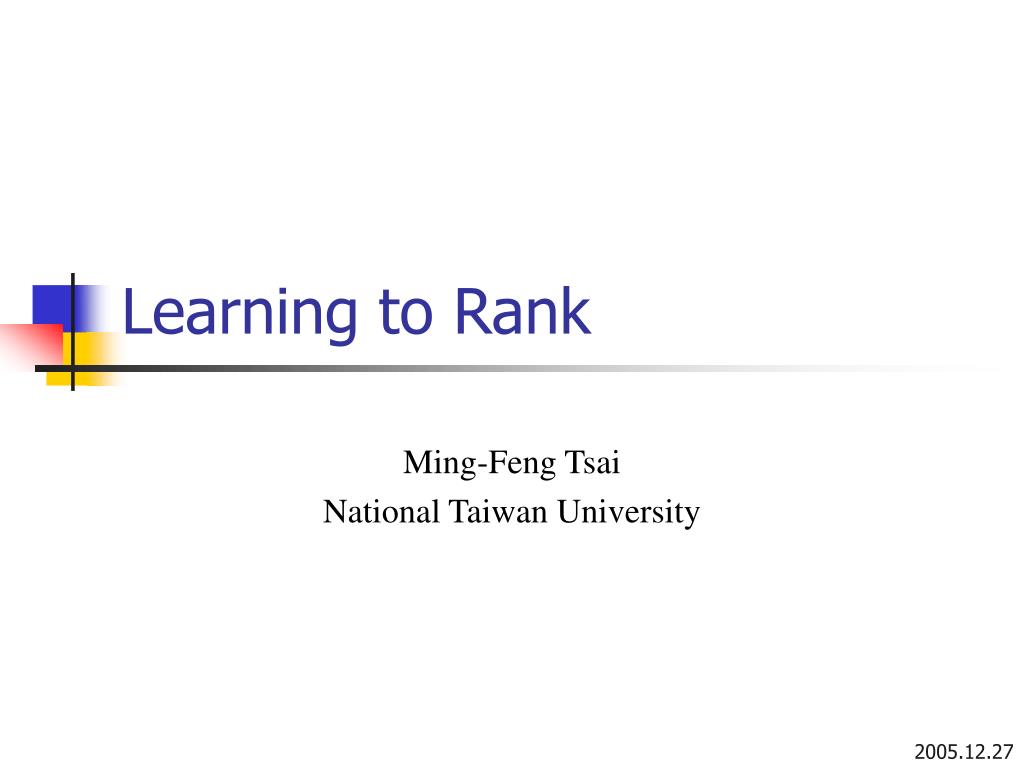 Learning to Rank

Ming-Feng Tsai
National Taiwan University

2005.12.27